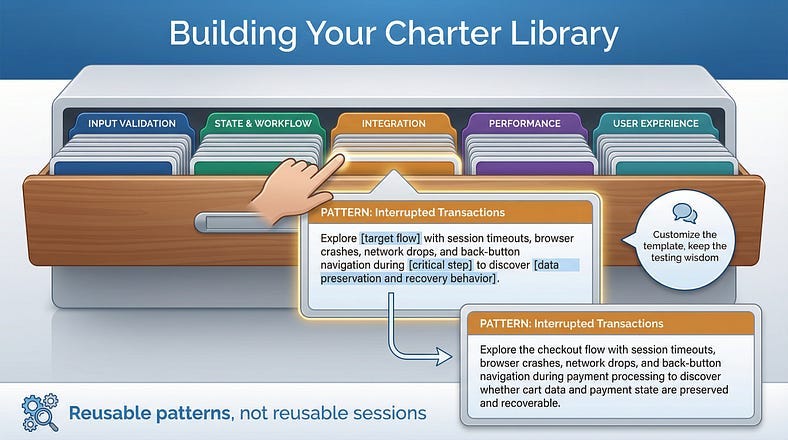 Building Your Charter Library

INPUT VALIDATION

STATE & WORKFLOW

INTEGRATION

PERFORMANCE

USER EXPERIENCE

PATTERN: Interrupted Transactions

Explore [target flow] with session timeouts, browser crashes, network drops, and back-button navigation during [critical step] to discover [data preservation and recovery behavior].

Customize the template, keep the testing wisdom

PATTERN: Interrupted Transactions

Explore the checkout flow with session timeouts, browser crashes, network drops, and back-button navigation during payment processing to discover whether cart data and payment state are preserved and recoverable.

Reusable patterns, not reusable sessions